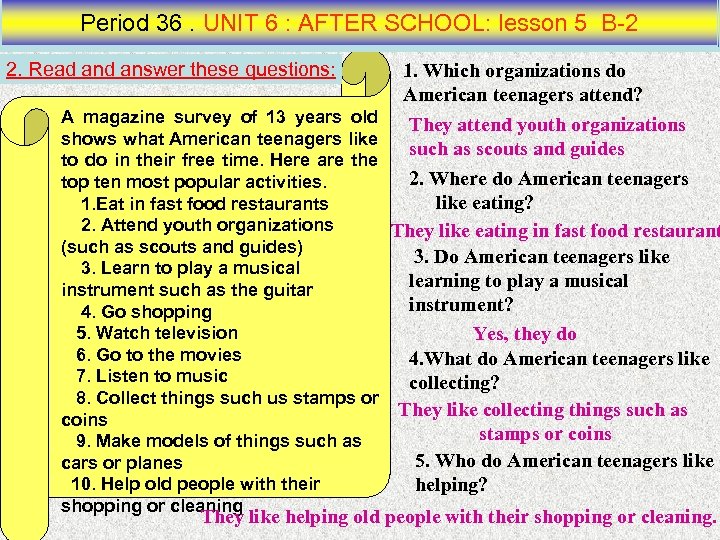 Period 36 . UNIT 6 : AFTER SCHOOL: lesson 5 B-2

2. Read and answer these questions:

A magazine survey of 13 years old shows what American teenagers like to do in their free time. Here are the top ten most popular activities.
1.Eat in fast food restaurants
2. Attend youth organizations (such as scouts and guides)
3. Learn to play a musical instrument such as the guitar
4. Go shopping
5. Watch television
6. Go to the movies
7. Listen to music
8. Collect things such us stamps or coins
9. Make models of things such as cars or planes
10. Help old people with their shopping or cleaning

1. Which organizations do American teenagers attend?
They attend youth organizations such as scouts and guides
2. Where do American teenagers like eating?
They like eating in fast food restaurant
3. Do American teenagers like learning to play a musical instrument?
Yes, they do
4.What do American teenagers like collecting?
They like collecting things such as stamps or coins
5. Who do American teenagers like helping?
They like helping old people with their shopping or cleaning.